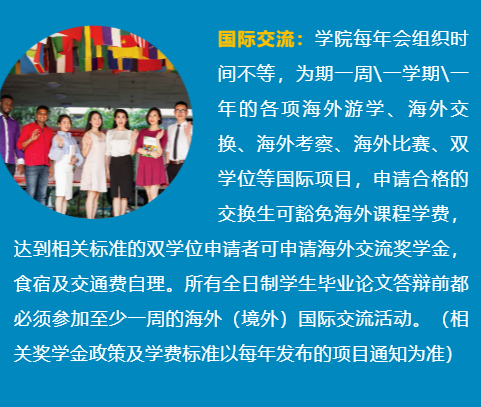 国际交流：学院每年会组织时间不等，为期一周\一学期\一年的各项海外游学、海外交换、海外考察、海外比赛、双学位等国际项目，申请合格的交换生可豁免海外课程学费，达到相关标准的双学位申请者可申请海外交流奖学金，食宿及交通费自理。所有全日制学生毕业论文答辩前都必须参加至少一周的海外（境外）国际交流活动。（相关奖学金政策及学费标准以每年发布的项目通知为准）